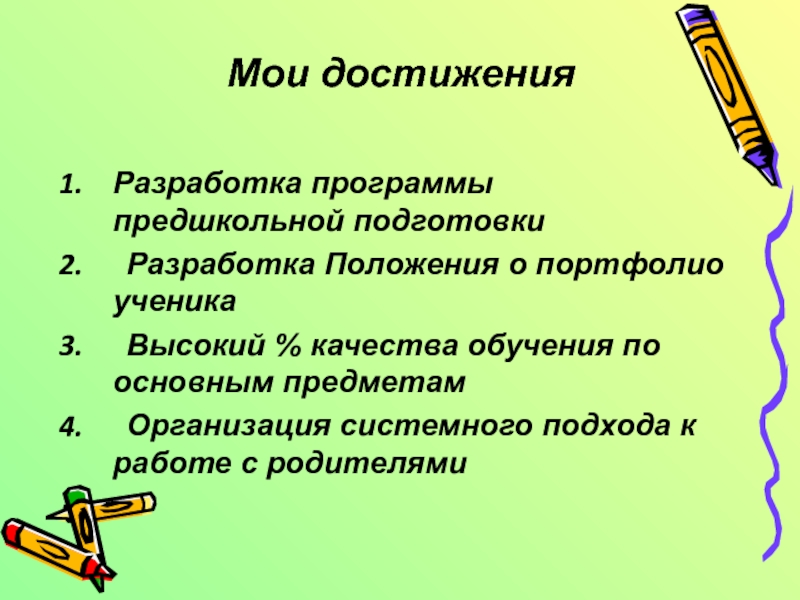 Мои достижения

1. Разработка программы предшкольной подготовки
2. Разработка Положения о портфолио ученика
3. Высокий % качества обучения по основным предметам
4. Организация системного подхода к работе с родителями